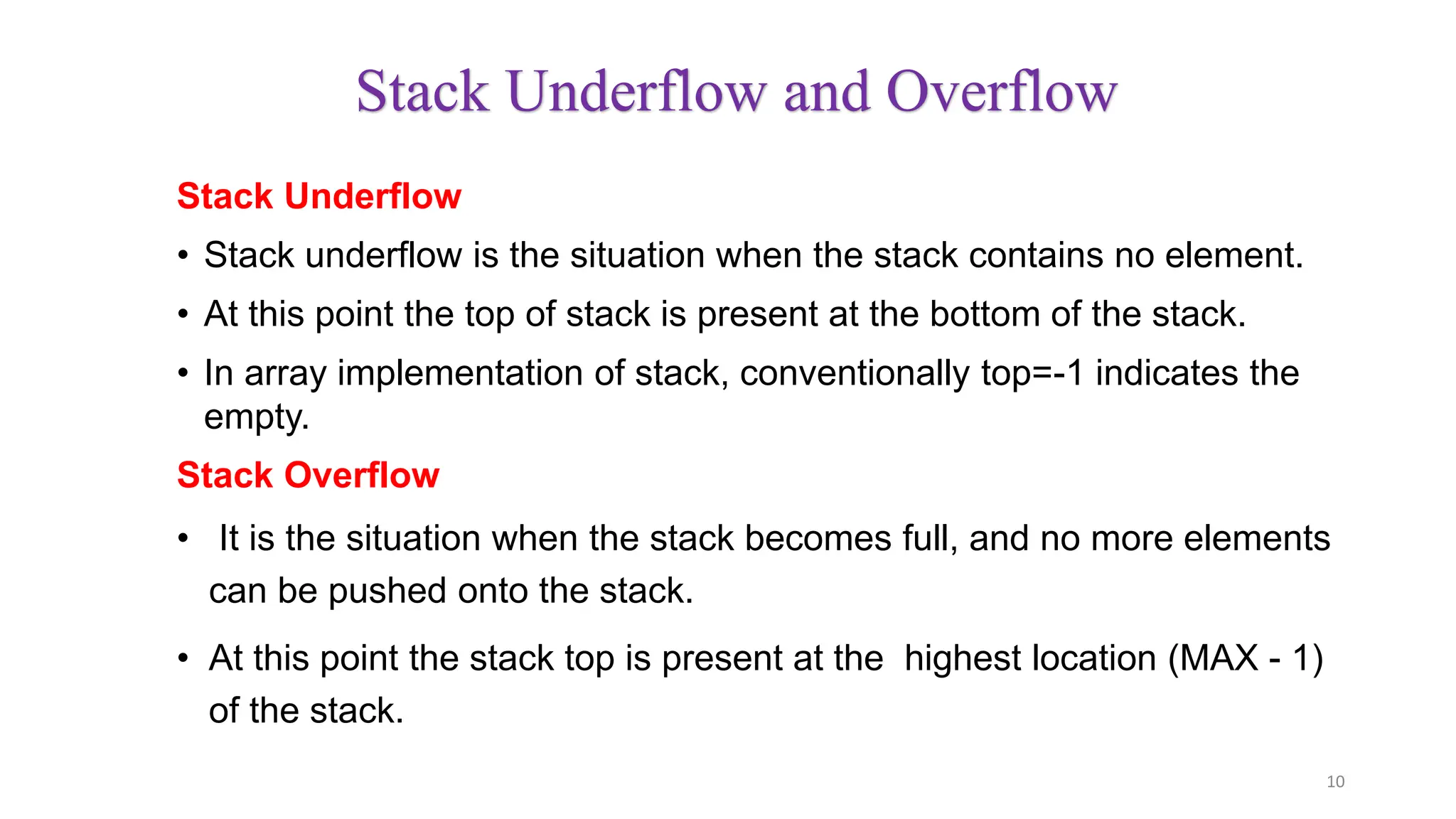 Stack Underflow and Overflow

Stack Underflow

• Stack underflow is the situation when the stack contains no element.

• At this point the top of stack is present at the bottom of the stack.

• In array implementation of stack, conventionally top=-1 indicates the empty.

Stack Overflow

• It is the situation when the stack becomes full, and no more elements can be pushed onto the stack.

• At this point the stack top is present at the highest location (MAX - 1) of the stack.

10